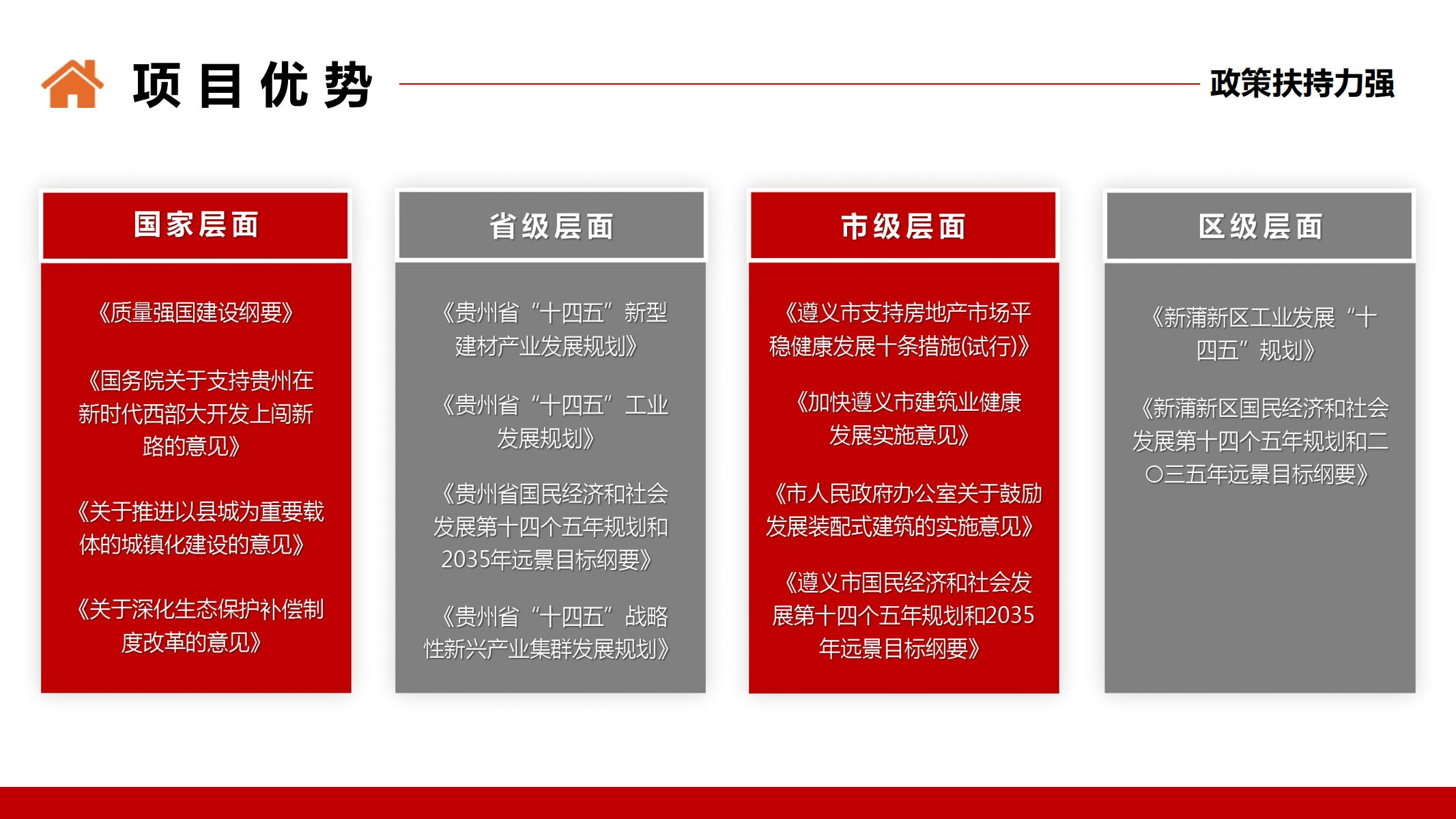 项目优势

政策扶持力强

国家层面

《质量强国建设纲要》

《国务院关于支持贵州在新时代西部大开发上闯新路的意见》

《关于推进以县城为重要载体的城镇化建设的意见》

《关于深化生态保护补偿制度改革的意见》

省级层面

《贵州省“十四五”新型建材产业发展规划》

《贵州省“十四五”工业发展规划》

《贵州省国民经济和社会发展第十四个五年规划和2035年远景目标纲要》

《贵州省“十四五”战略性新兴产业集群发展规划》

市级层面

《遵义市支持房地产市场平稳健康发展十条措施(试行)》

《加快遵义市建筑业健康发展实施意见》

《市人民政府办公室关于鼓励发展装配式建筑的实施意见》

《遵义市国民经济和社会发展第十四个五年规划和2035年远景目标纲要》

区级层面

《新蒲新区工业发展“十四五”规划》

《新蒲新区国民经济和社会发展第十四个五年规划和二〇三五年远景目标纲要》